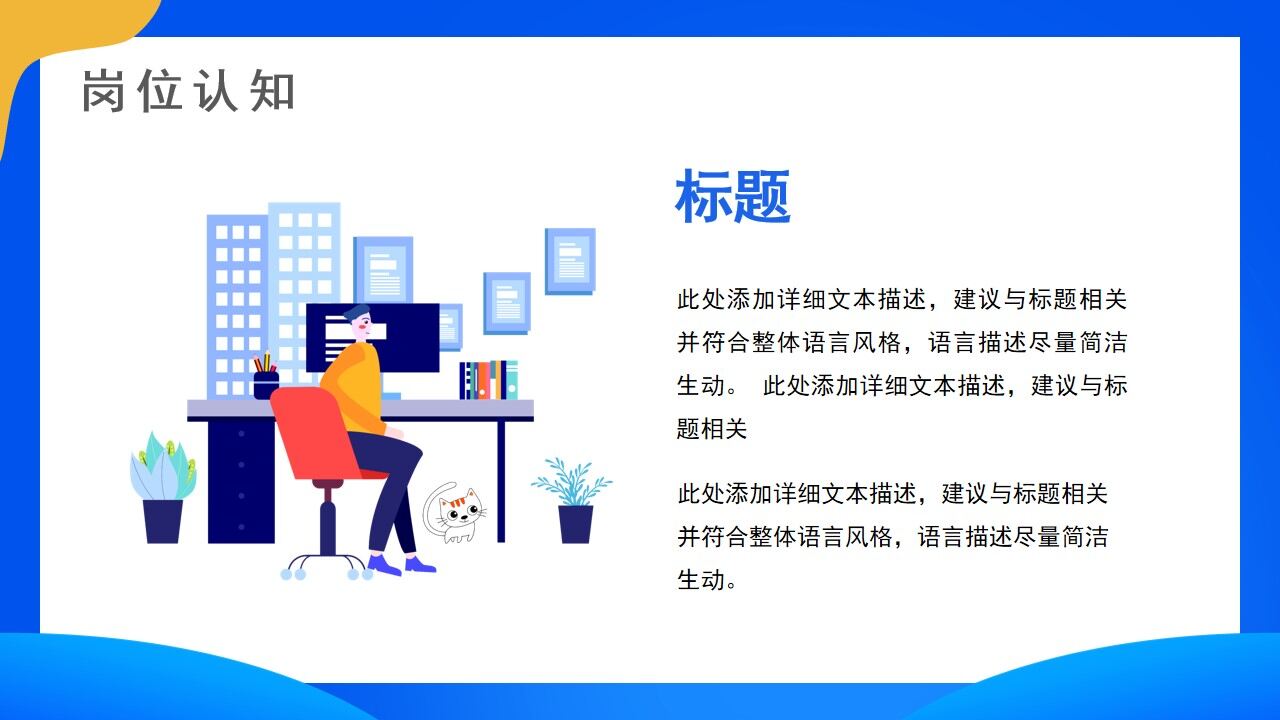 岗位认知

标题

此处添加详细文本描述，建议与标题相关并符合整体语言风格，语言描述尽量简洁生动。 此处添加详细文本描述，建议与标题相关

此处添加详细文本描述，建议与标题相关并符合整体语言风格，语言描述尽量简洁生动。